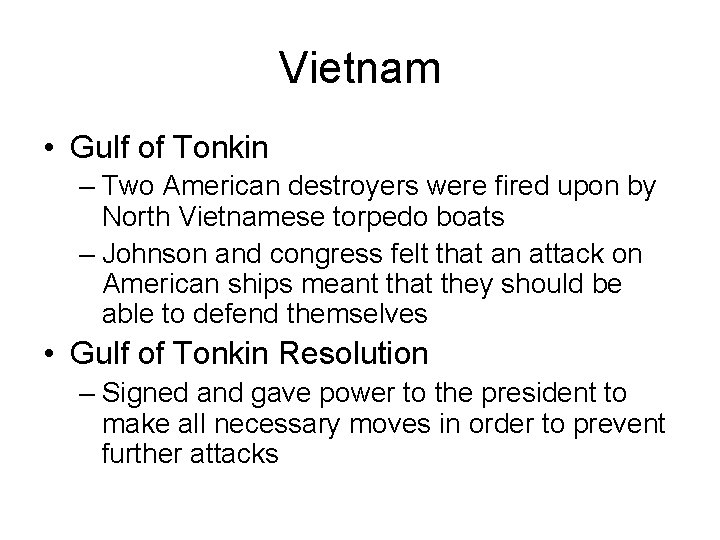 Vietnam

• Gulf of Tonkin
– Two American destroyers were fired upon by North Vietnamese torpedo boats
– Johnson and congress felt that an attack on American ships meant that they should be able to defend themselves

• Gulf of Tonkin Resolution
– Signed and gave power to the president to make all necessary moves in order to prevent further attacks